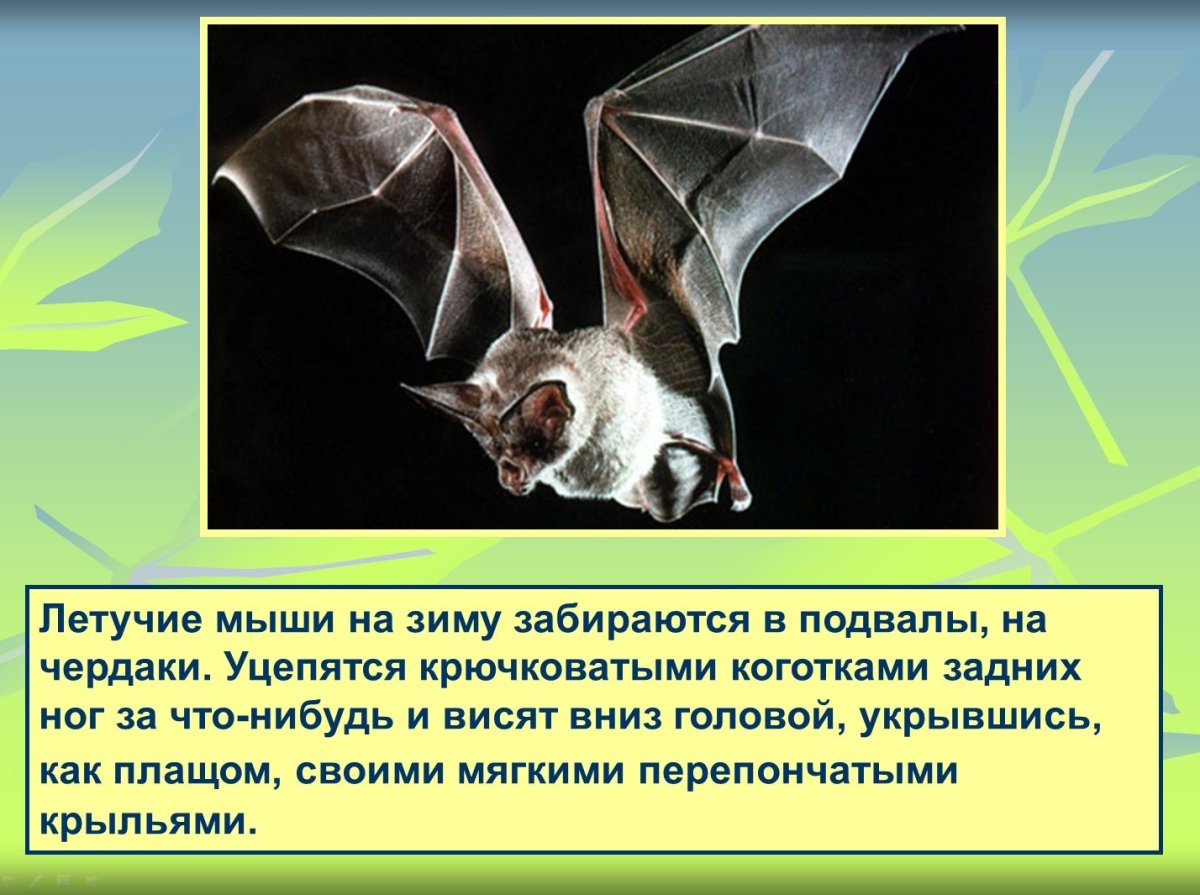 Летучие мыши на зиму забираются в подвалы, на чердаки. Уцепятся крючковатыми коготками задних ног за что-нибудь и висят вниз головой, укрывшись, как плащом, своими мягкими перепончатыми крыльями.